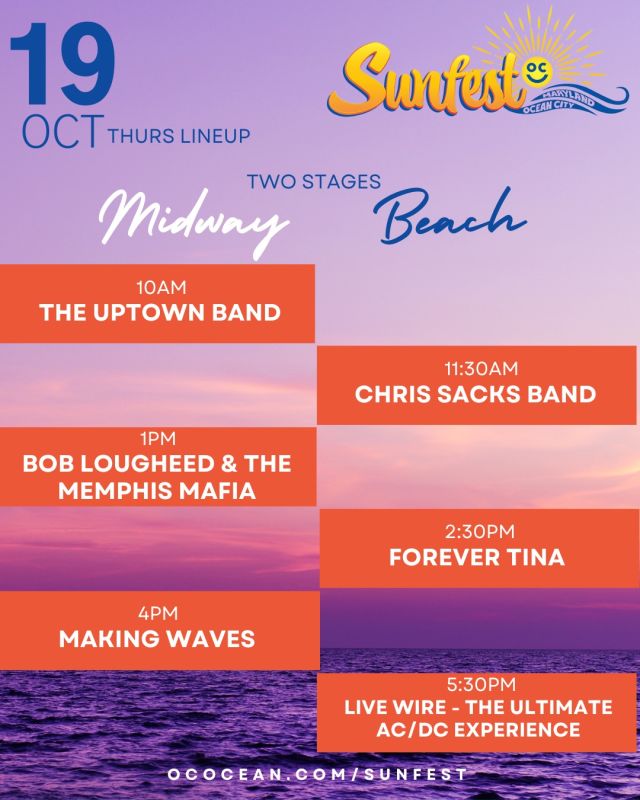 19
OCT THURS LINEUP

Sunfest OC
MARYLAND
OCEAN CITY

TWO STAGES
Midway Beach

10AM
THE UPTOWN BAND

11:30AM
CHRIS SACKS BAND

1PM
BOB LOUGHEED & THE MEMPHIS MAFIA

2:30PM
FOREVER TINA

4PM
MAKING WAVES

5:30PM
LIVE WIRE - THE ULTIMATE AC/DC EXPERIENCE

OCOCEAN.COM/SUNFEST